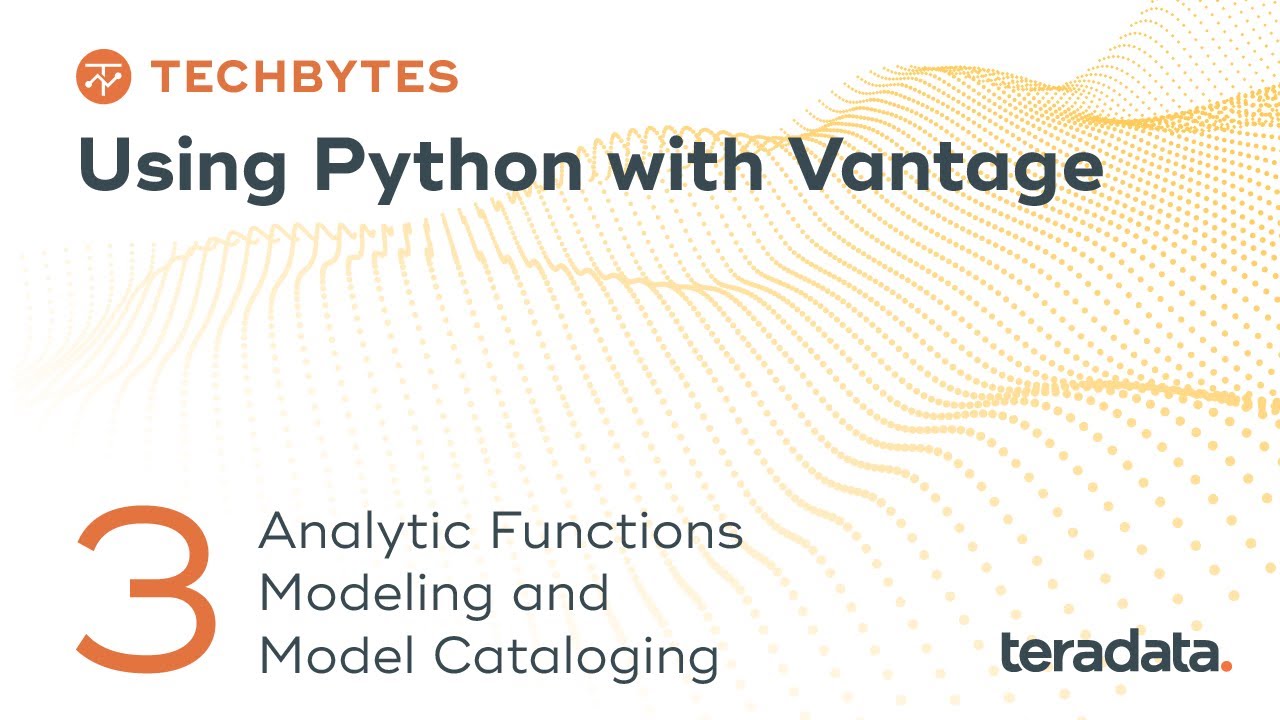 TECHBYTES

Using Python with Vantage

3 Analytic Functions Modeling and Model Cataloging

teradata.